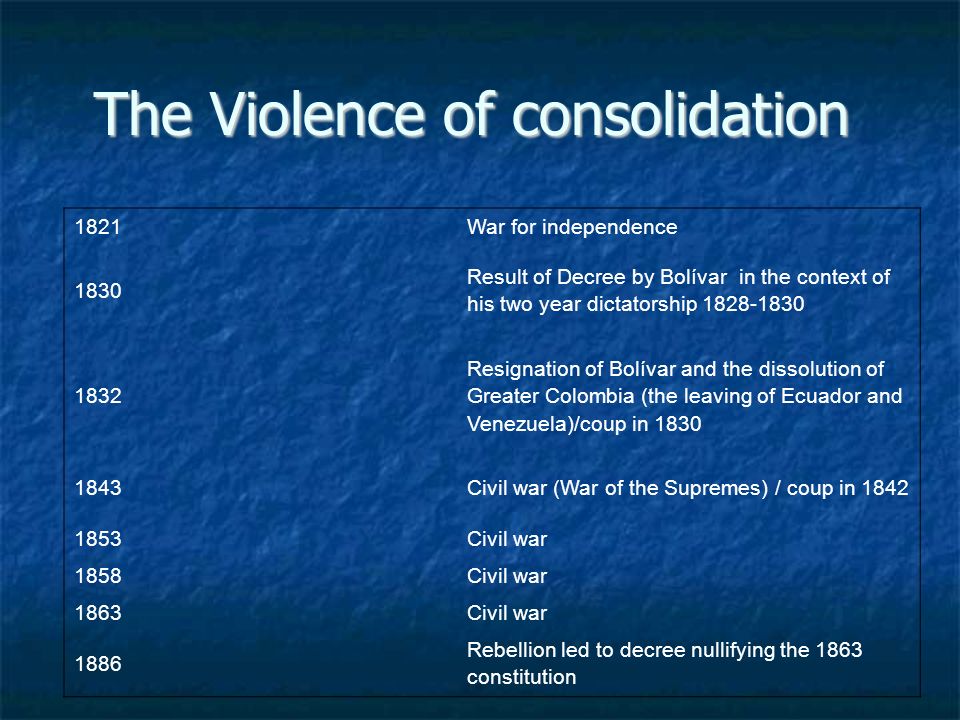 The Violence of consolidation

| | |
|---|---|
| 1821 | War for independence |
| 1830 | Result of Decree by Bolívar  in the context of his two year dictatorship 1828-1830 |
| 1832 | Resignation of Bolívar and the dissolution of Greater Colombia (the leaving of Ecuador and Venezuela)/coup in 1830 |
| 1843 | Civil war (War of the Supremes) / coup in 1842 |
| 1853 | Civil war |
| 1858 | Civil war |
| 1863 | Civil war |
| 1886 | Rebellion led to decree nullifying the 1863 constitution |